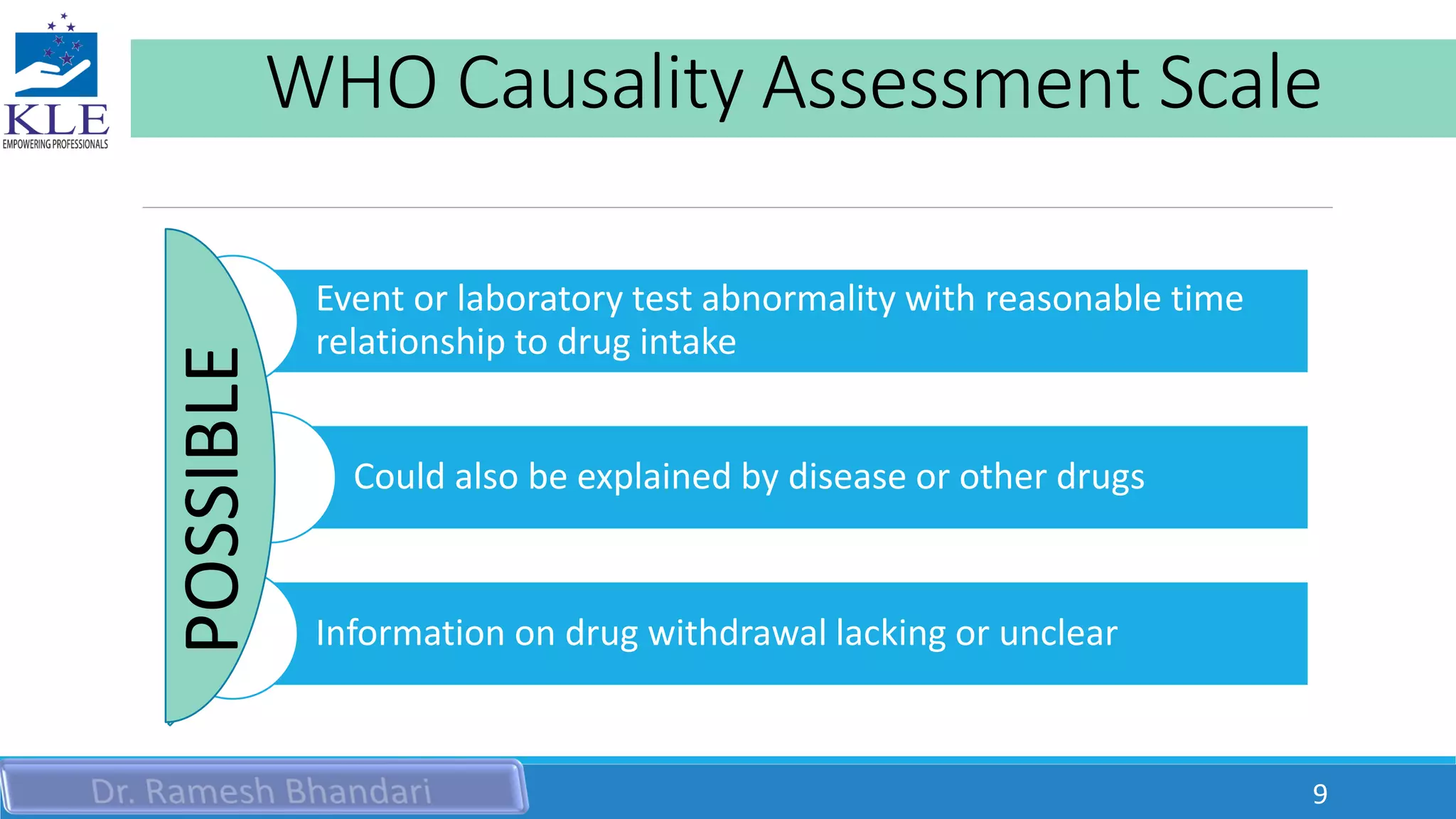 KLE
EMPOWERING PROFESSIONALS

WHO Causality Assessment Scale

POSSIBLE

Event or laboratory test abnormality with reasonable time relationship to drug intake

Could also be explained by disease or other drugs

Information on drug withdrawal lacking or unclear

Dr. Ramesh Bhandari

9